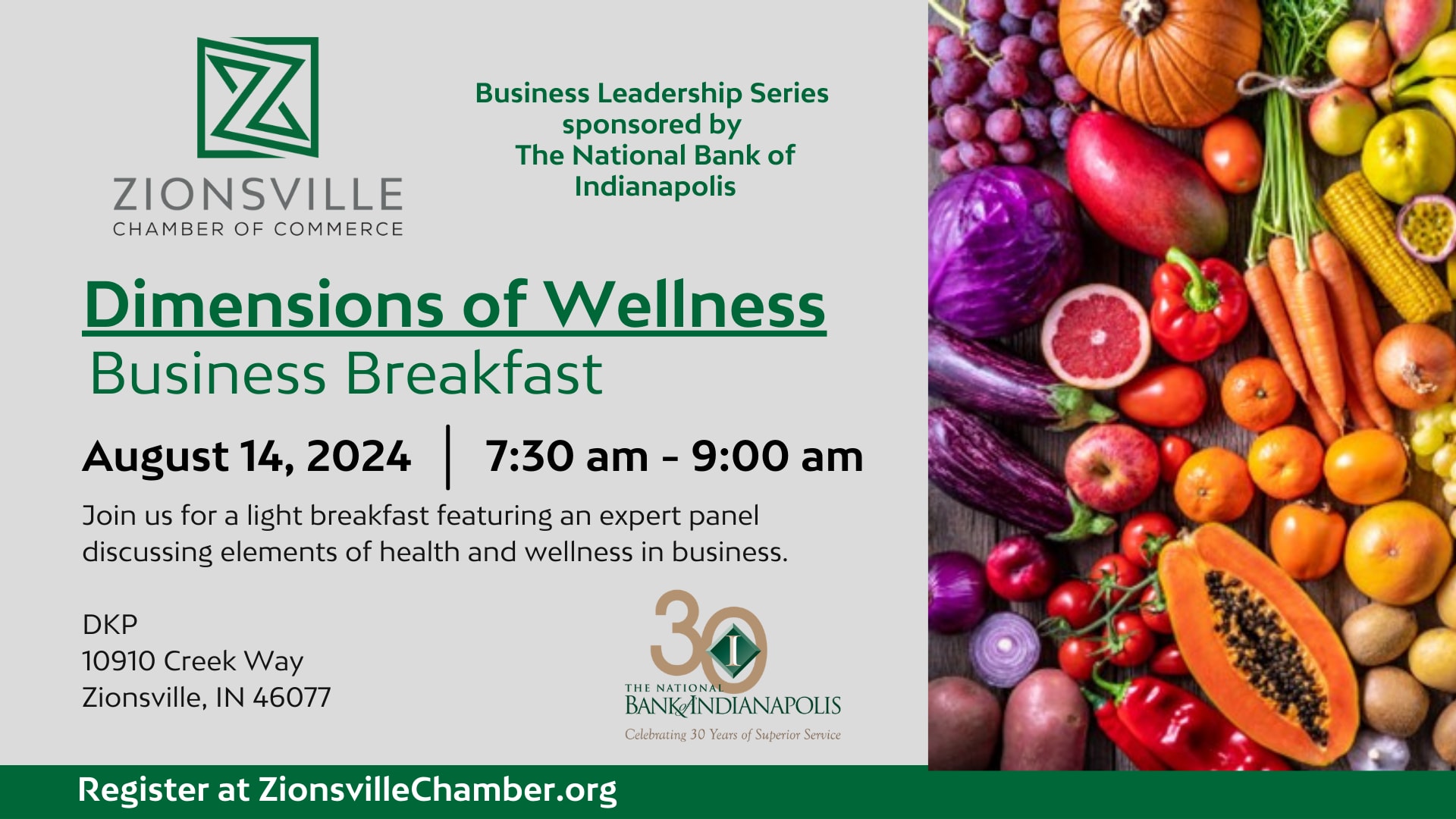 ZIONSVILLE
CHAMBER OF COMMERCE

Business Leadership Series sponsored by The National Bank of Indianapolis

Dimensions of Wellness
Business Breakfast

August 14, 2024 | 7:30 am - 9:00 am

Join us for a light breakfast featuring an expert panel discussing elements of health and wellness in business.

DKP
10910 Creek Way
Zionsville, IN 46077

30
I
THE NATIONAL BANK of INDIANAPOLIS
Celebrating 30 Years of Superior Service

Register at ZionsvilleChamber.org